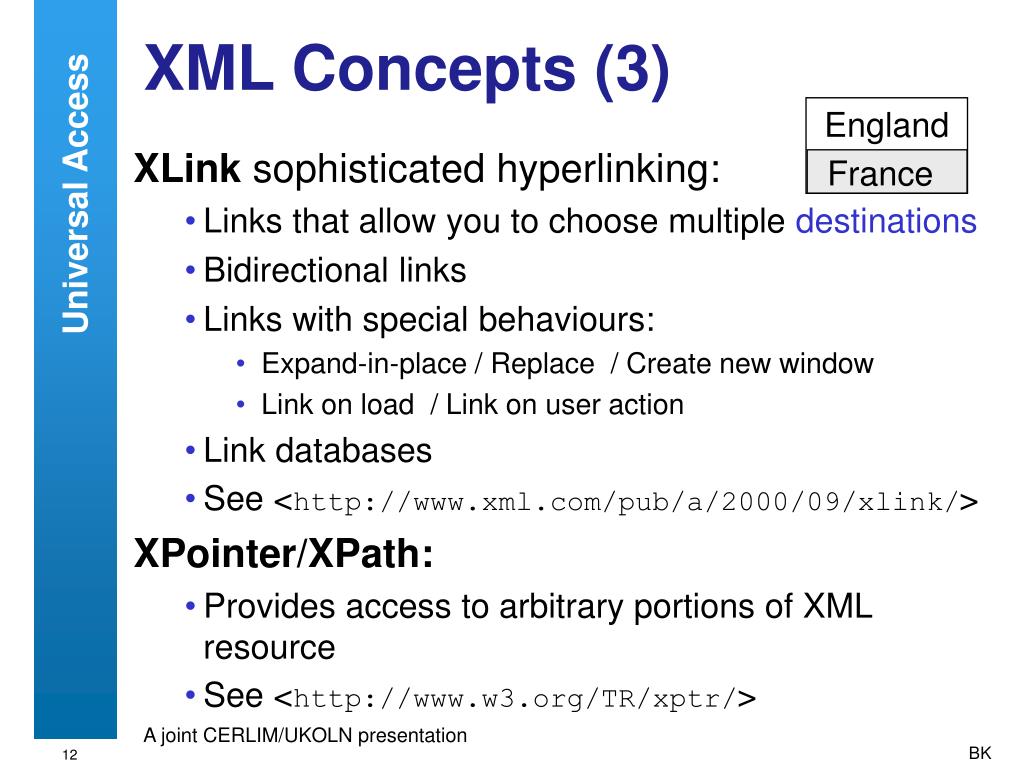 Universal Access

XML Concepts (3)

England
France

XLink sophisticated hyperlinking:

• Links that allow you to choose multiple destinations
• Bidirectional links
• Links with special behaviours:
  • Expand-in-place / Replace / Create new window
  • Link on load / Link on user action
• Link databases
• See <http://www.xml.com/pub/a/2000/09/xlink/>

XPointer/XPath:

• Provides access to arbitrary portions of XML resource
• See <http://www.w3.org/TR/xptr/>

A joint CERLIM/UKOLN presentation

12

BK